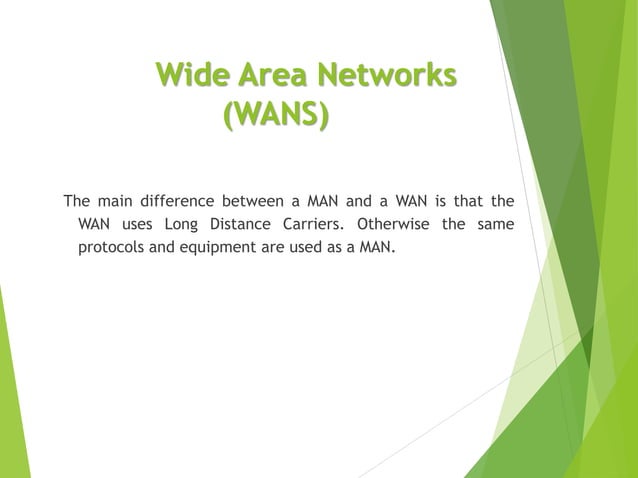 Wide Area Networks (WANS)

The main difference between a MAN and a WAN is that the WAN uses Long Distance Carriers. Otherwise the same protocols and equipment are used as a MAN.